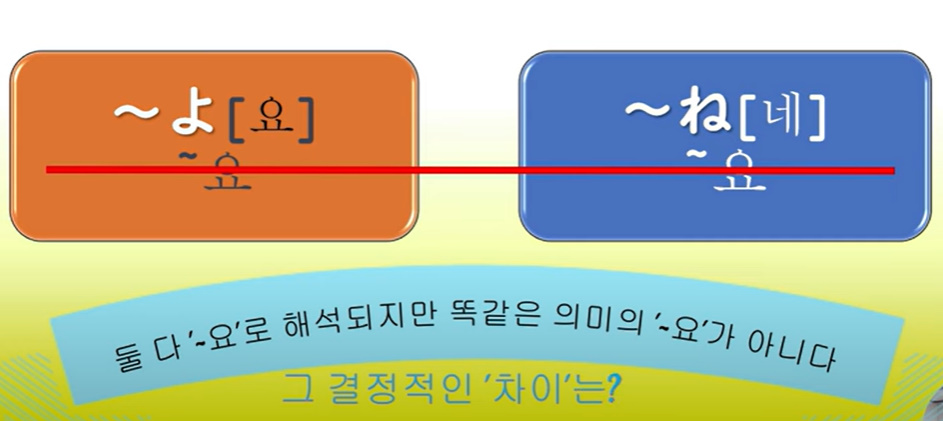 ~よ[요]
~요

~ね[네]
~요

둘 다 '-요'로 해석되지만 똑같은 의미의 '-요'가 아니다
그 결정적인 '차이'는?